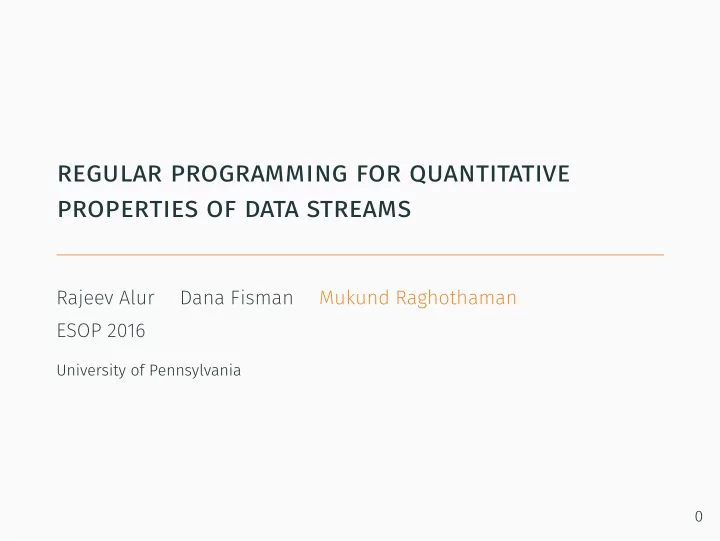 REGULAR PROGRAMMING FOR QUANTITATIVE PROPERTIES OF DATA STREAMS

Rajeev Alur Dana Fisman Mukund Raghothaman
ESOP 2016

University of Pennsylvania

0